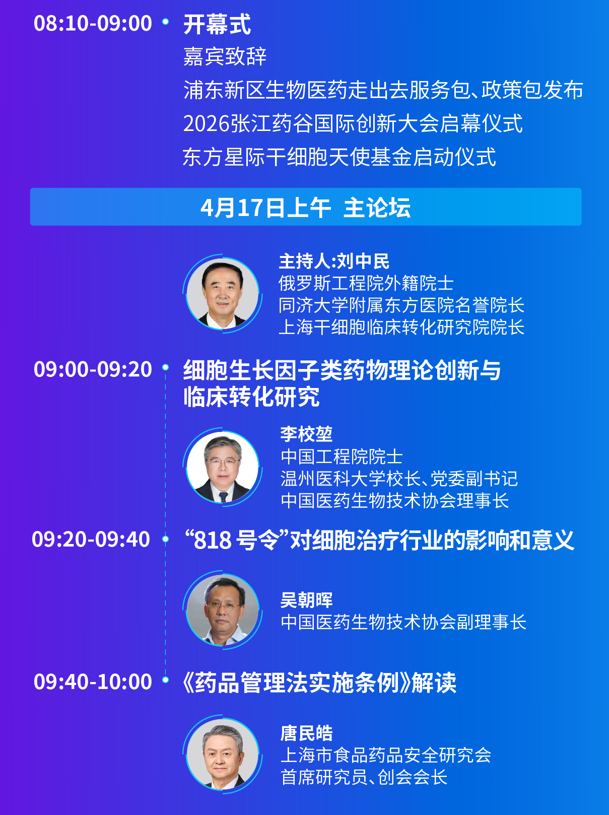 08:10-09:00 开幕式

嘉宾致辞

浦东新区生物医药走出去服务包、政策包发布

2026张江药谷国际创新大会启幕仪式

东方星际干细胞天使基金启动仪式

4月17日上午 主论坛

主持人:刘中民
俄罗斯工程院外籍院士
同济大学附属东方医院名誉院长
上海干细胞临床转化研究院院长

09:00-09:20 细胞生长因子类药物理论创新与临床转化研究

李校堃
中国工程院院士
温州医科大学校长、党委副书记
中国医药生物技术协会理事长

09:20-09:40 “818 号令”对细胞治疗行业的影响和意义

吴朝晖
中国医药生物技术协会副理事长

09:40-10:00 《药品管理法实施条例》解读

唐民皓
上海市食品药品安全研究会
首席研究员、创会会长